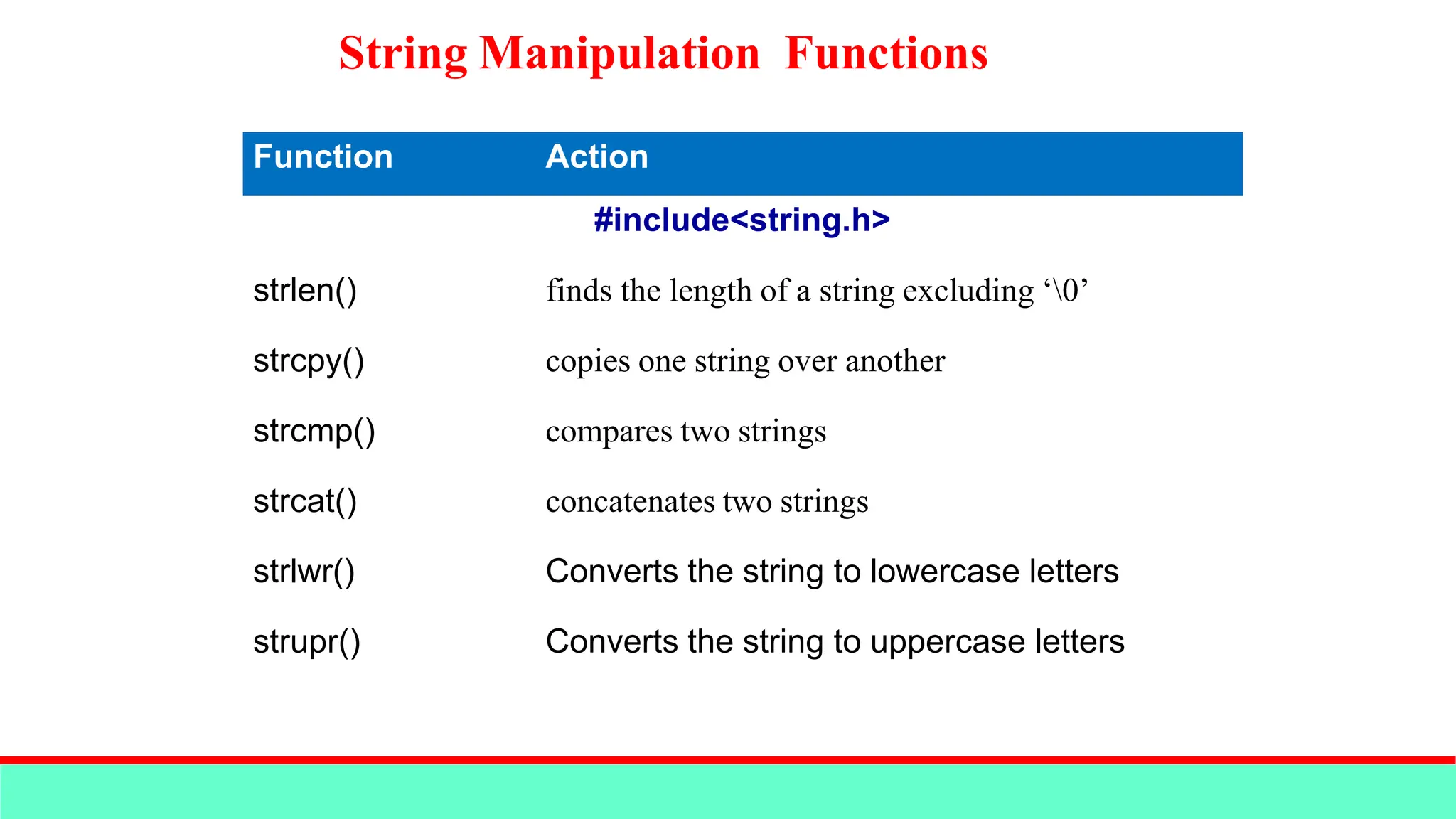 String Manipulation Functions

| Function | Action |
|---|---|
| | #include<string.h> |
| strlen() | finds the length of a string excluding ‘\0’ |
| strcpy() | copies one string over another |
| strcmp() | compares two strings |
| strcat() | concatenates two strings |
| strlwr() | Converts the string to lowercase letters |
| strupr() | Converts the string to uppercase letters |